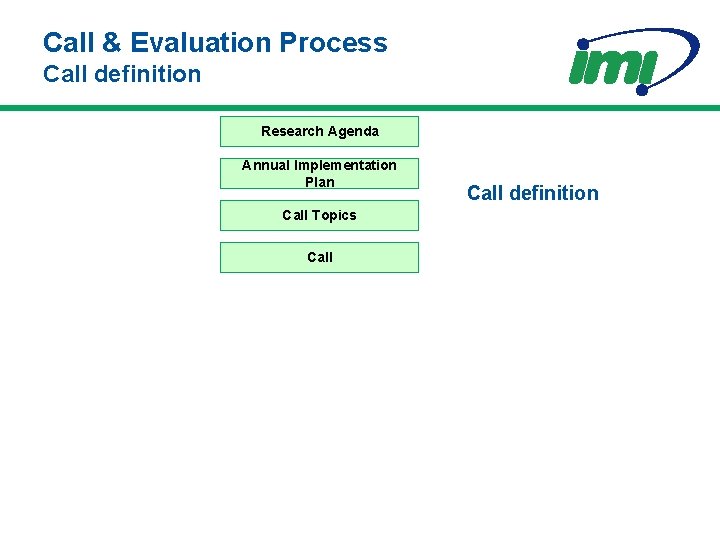 Call & Evaluation Process
Call definition

imi

Research Agenda

Annual Implementation Plan

Call Topics

Call

Call definition